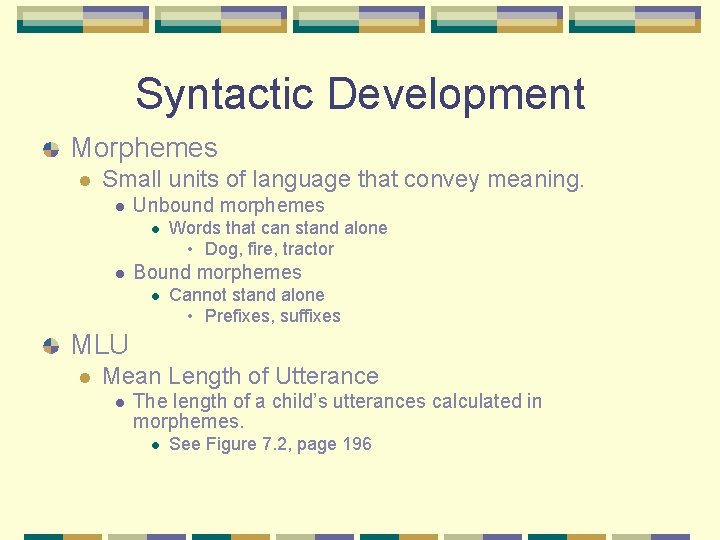 Syntactic Development

Morphemes

Small units of language that convey meaning.

Unbound morphemes

Words that can stand alone

Dog, fire, tractor

Bound morphemes

Cannot stand alone

Prefixes, suffixes

MLU

Mean Length of Utterance

The length of a child's utterances calculated in morphemes.

See Figure 7.2, page 196